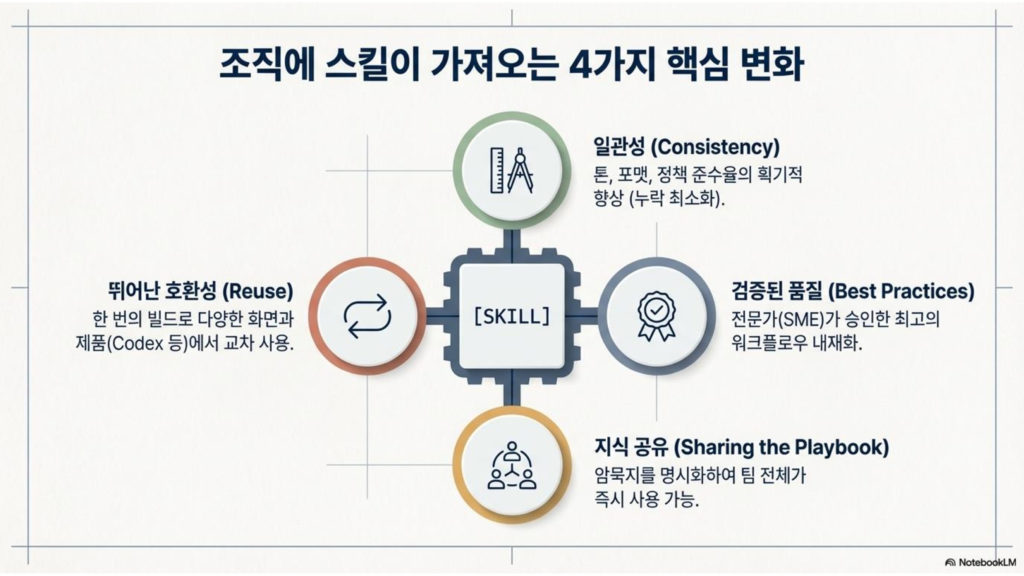 조직에 스킬이 가져오는 4가지 핵심 변화

일관성 (Consistency)
톤, 포맷, 정책 준수율의 획기적 향상 (누락 최소화).

뛰어난 호환성 (Reuse)
한 번의 빌드로 다양한 화면과 제품(Codex 등)에서 교차 사용.

[SKILL]

검증된 품질 (Best Practices)
전문가(SME)가 승인한 최고의 워크플로우 내재화.

지식 공유 (Sharing the Playbook)
암묵지를 명시화하여 팀 전체가 즉시 사용 가능.

NotebookLM